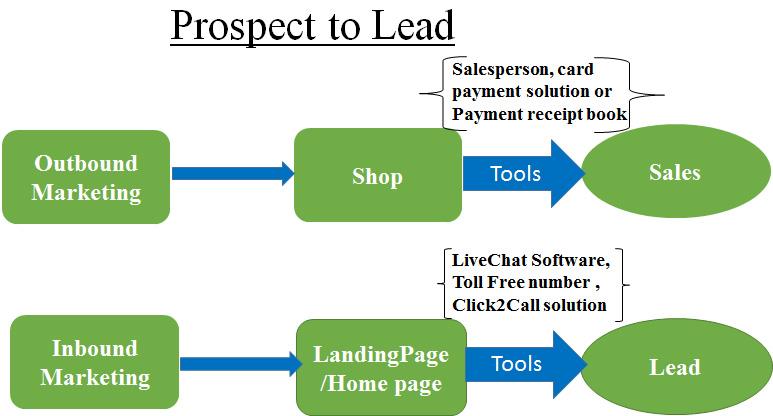 Prospect to Lead

Salesperson, card payment solution or Payment receipt book

Outbound Marketing

Shop

Tools

Sales

LiveChat Software, Toll Free number , Click2Call solution

Inbound Marketing

LandingPage /Home page

Tools

Lead